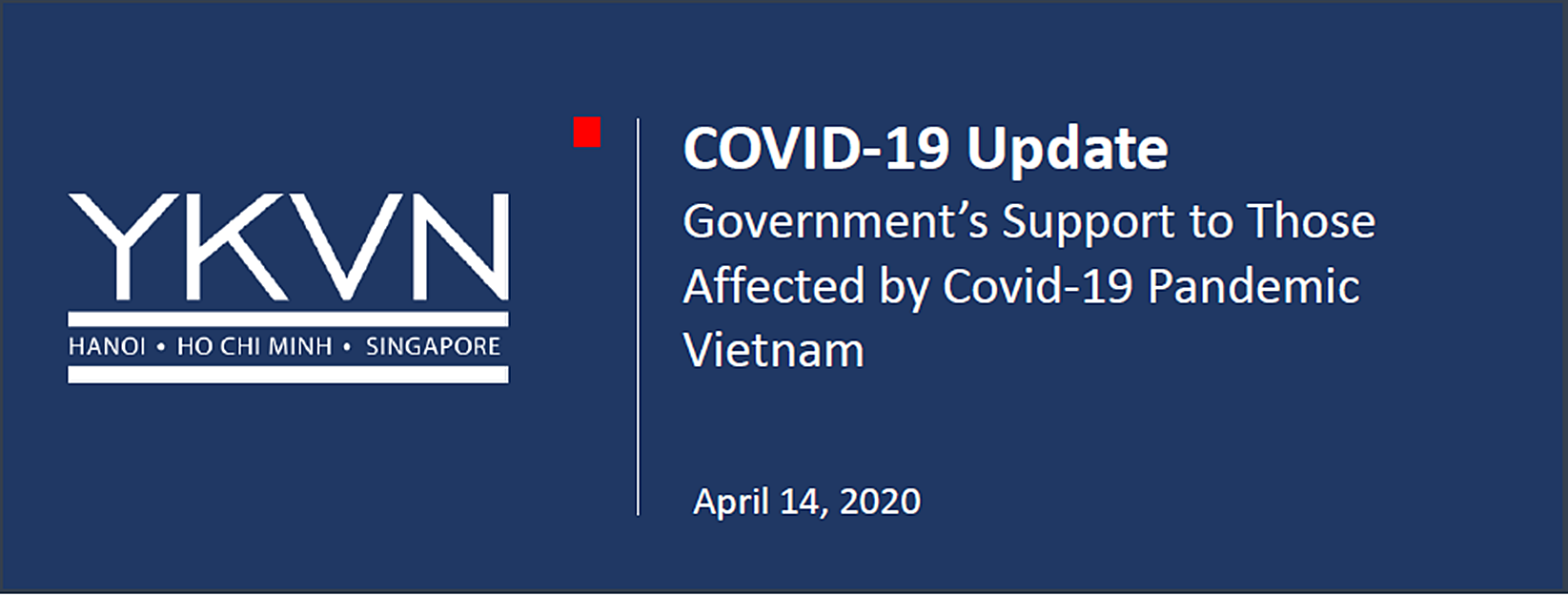 YKVN
HANOI • HO CHI MINH • SINGAPORE

COVID-19 Update
Government's Support to Those Affected by Covid-19 Pandemic Vietnam

April 14, 2020